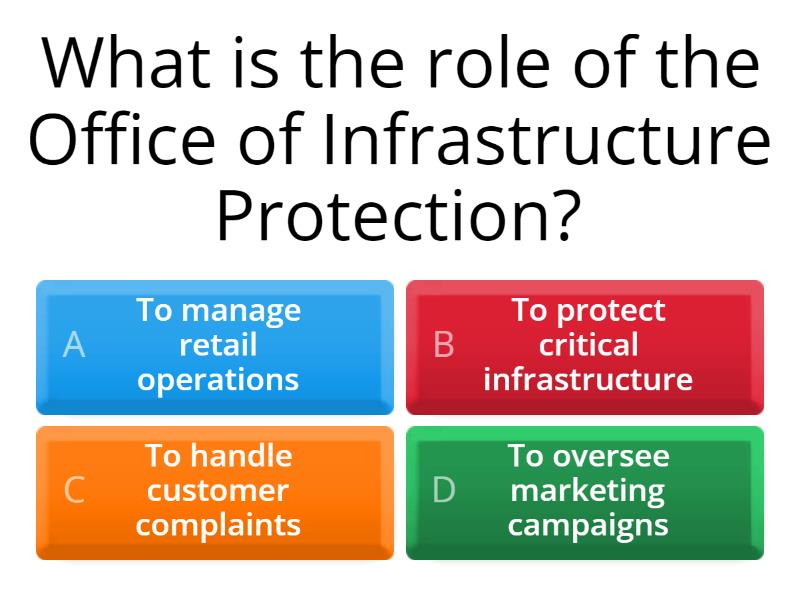 What is the role of the Office of Infrastructure Protection?

A To manage retail operations

B To protect critical infrastructure

C To handle customer complaints

D To oversee marketing campaigns